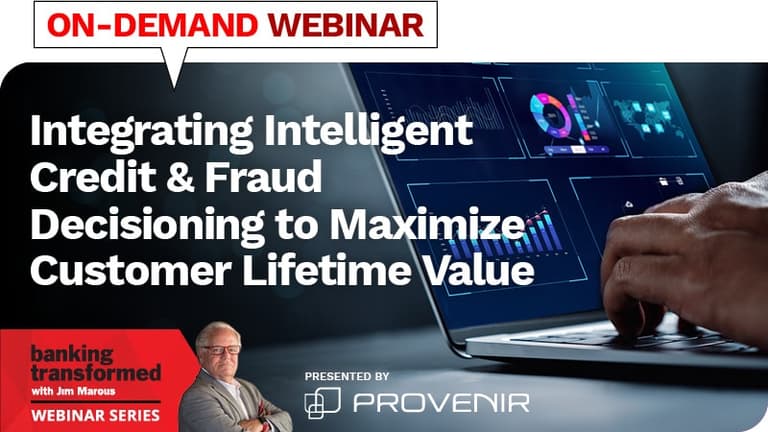 ON-DEMAND WEBINAR

Integrating Intelligent Credit & Fraud Decisioning to Maximize Customer Lifetime Value

banking transformed with Jim Marous

WEBINAR SERIES

PRESENTED BY

PROVENIR